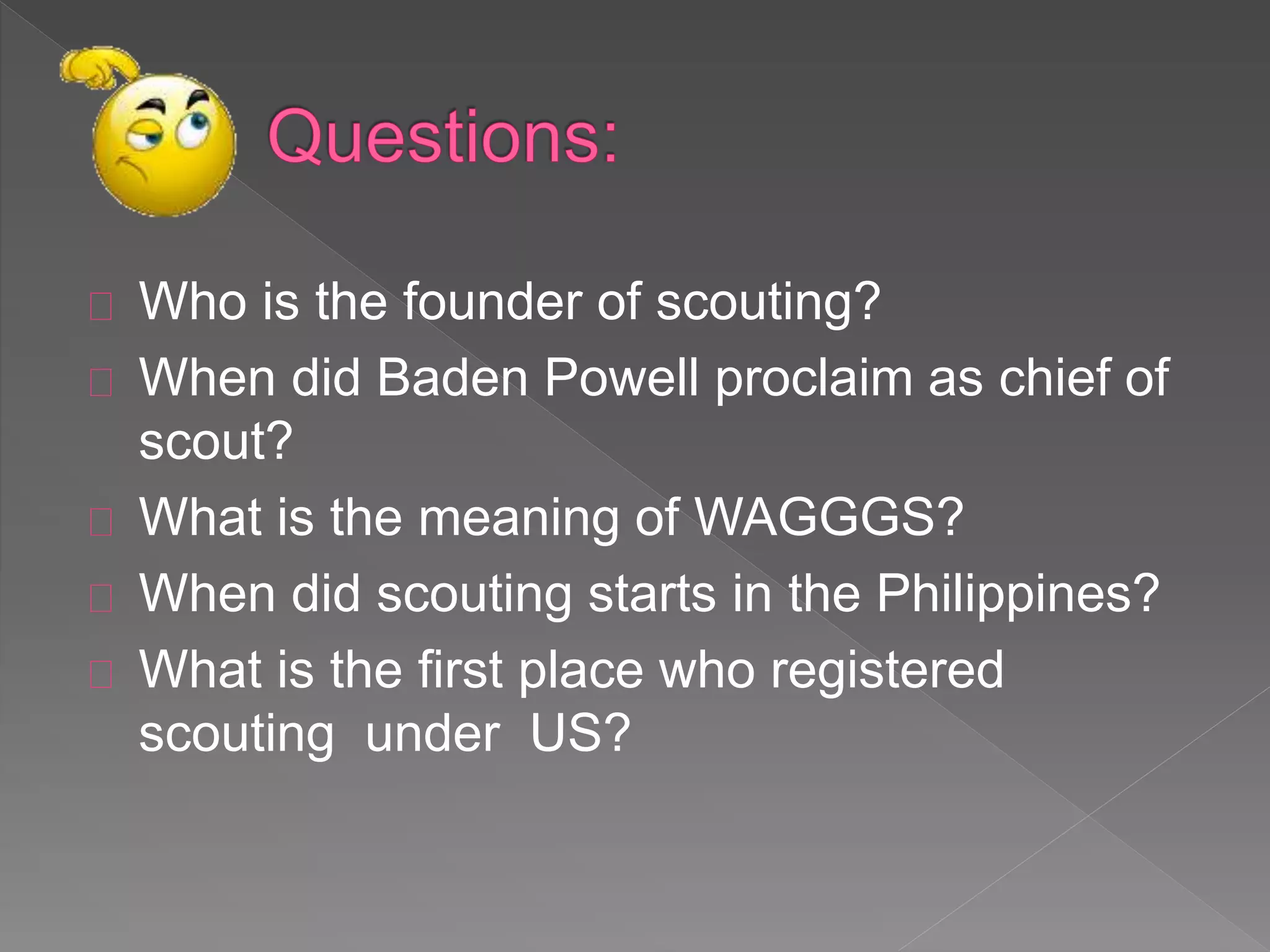 Questions:

Who is the founder of scouting?

When did Baden Powell proclaim as chief of scout?

What is the meaning of WAGGGS?

When did scouting starts in the Philippines?

What is the first place who registered scouting under US?